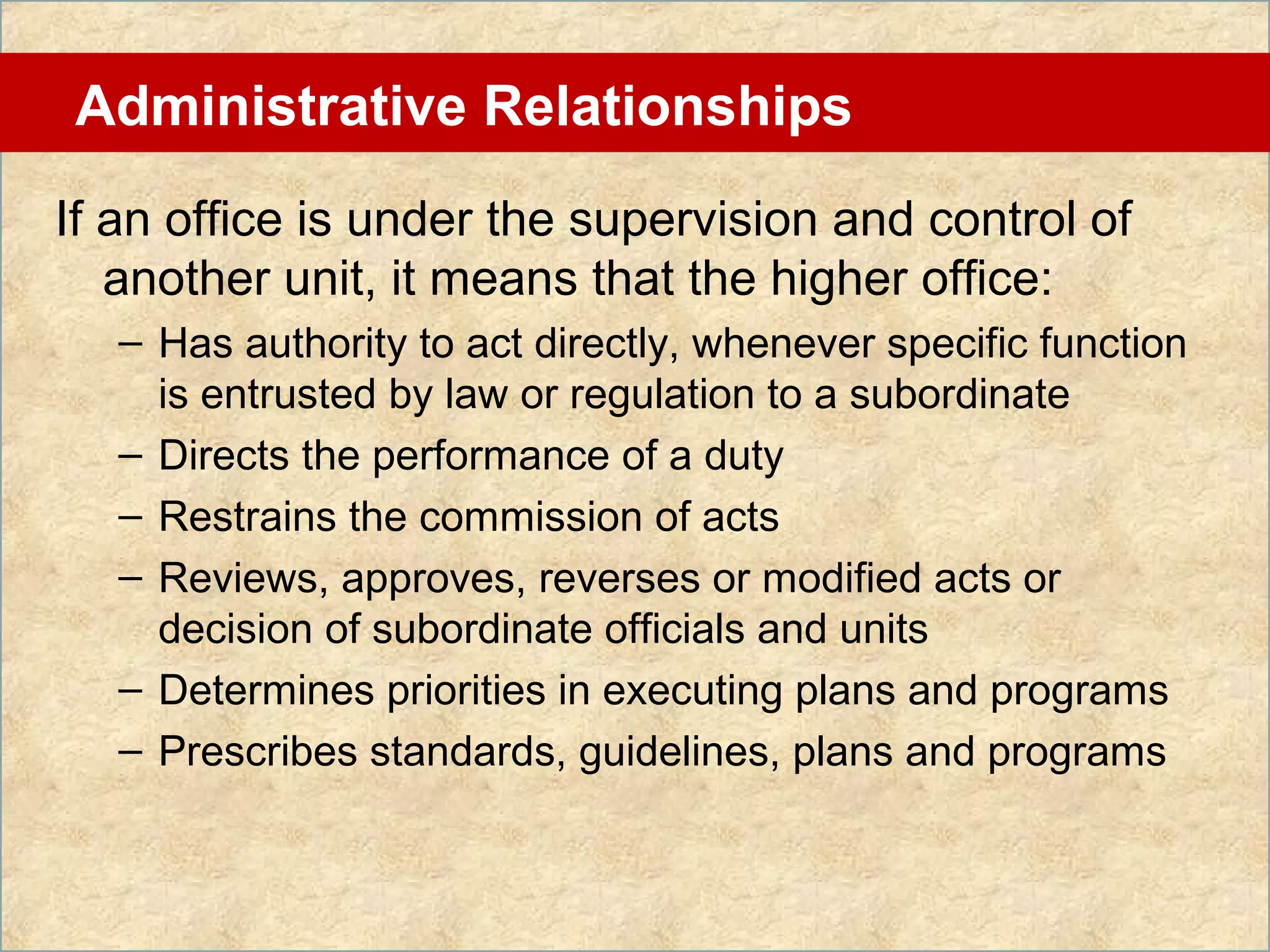 Administrative Relationships

If an office is under the supervision and control of another unit, it means that the higher office:

– Has authority to act directly, whenever specific function is entrusted by law or regulation to a subordinate
– Directs the performance of a duty
– Restrains the commission of acts
– Reviews, approves, reverses or modified acts or decision of subordinate officials and units
– Determines priorities in executing plans and programs
– Prescribes standards, guidelines, plans and programs